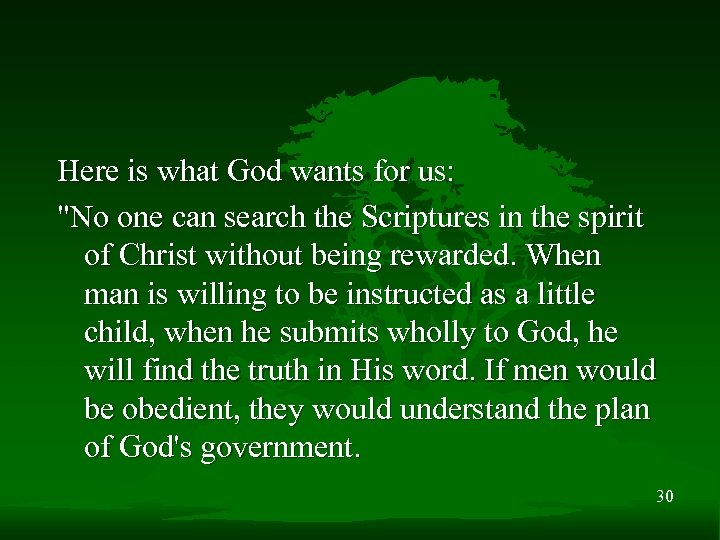 Here is what God wants for us:

"No one can search the Scriptures in the spirit of Christ without being rewarded. When man is willing to be instructed as a little child, when he submits wholly to God, he will find the truth in His word. If men would be obedient, they would understand the plan of God's government.

30